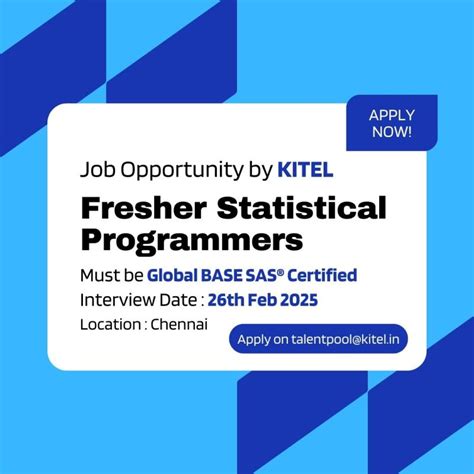 APPLY NOW!

Job Opportunity by KITEL

Fresher Statistical Programmers

Must be Global BASE SAS® Certified

Interview Date : 26th Feb 2025

Location : Chennai

Apply on talentpool@kitel.in